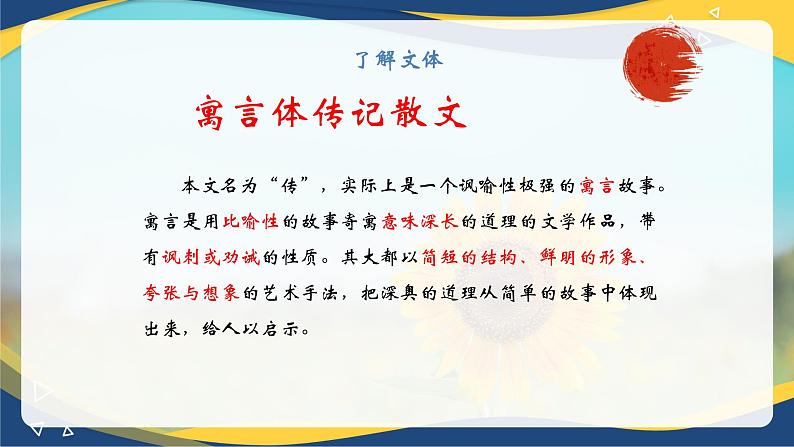 了解文体

寓言体传记散文

本文名为“传”，实际上是一个讽喻性极强的寓言故事。寓言是用比喻性的故事寄寓意味深长的道理的文学作品，带有讽刺或劝诫的性质。其大都以简短的结构、鲜明的形象、夸张与想象的艺术手法，把深奥的道理从简单的故事中体现出来，给人以启示。